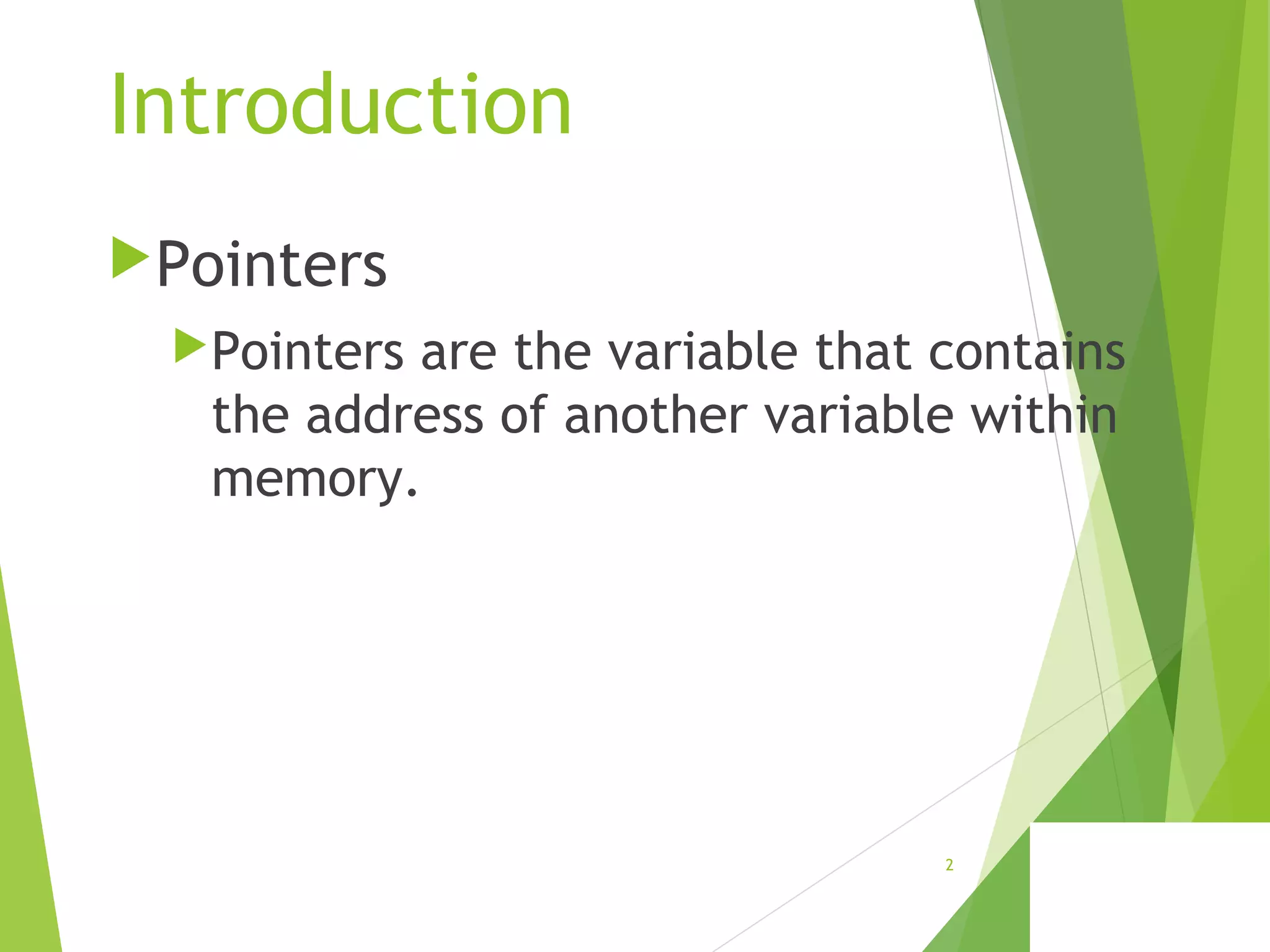 Introduction

Pointers

Pointers are the variable that contains the address of another variable within memory.

2